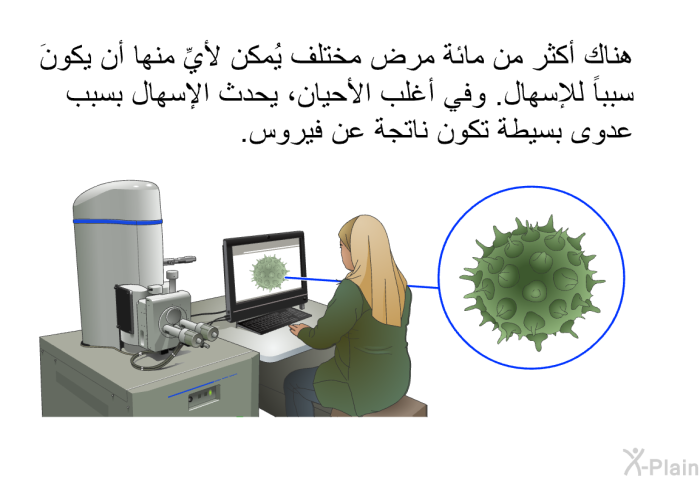 هناك أكثر من مائة مرض مختلف يُمكن لأيٍّ منها أن يكونَ سبباً للإسهال. وفي أغلب الأحيان، يحدث الإسهال بسبب عدوى بسيطة تكون ناتجة عن فيروس.

X-Plain